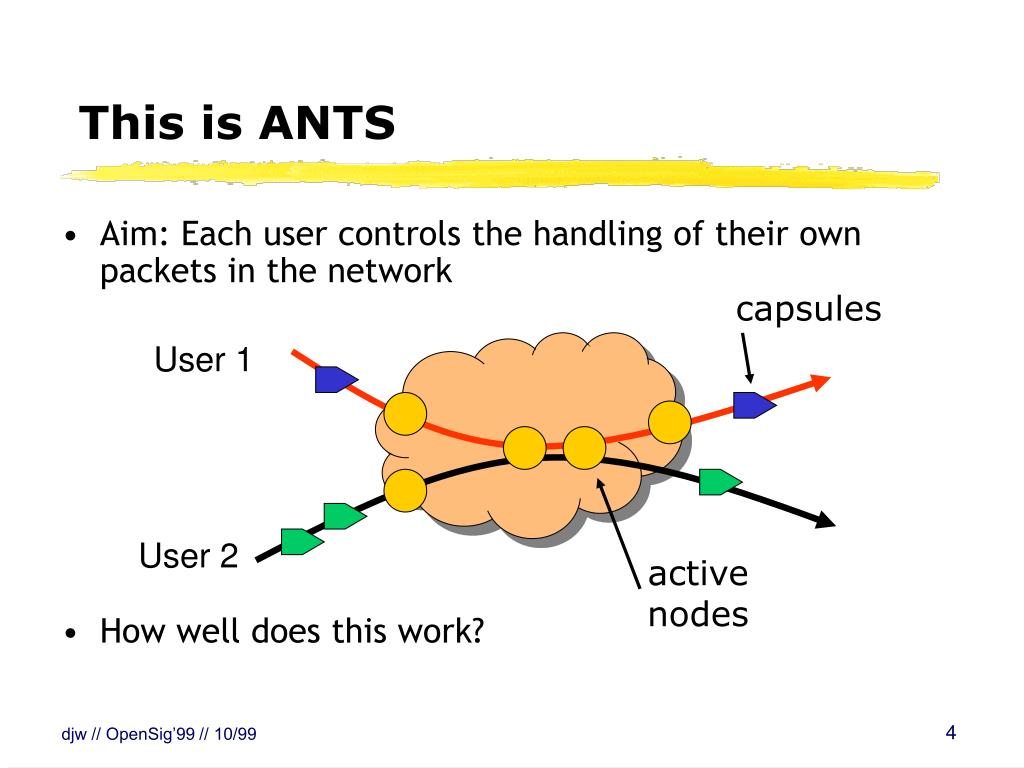 This is ANTS

• Aim: Each user controls the handling of their own packets in the network

capsules

User 1

User 2

active nodes

• How well does this work?

djw // OpenSig'99 // 10/99

4